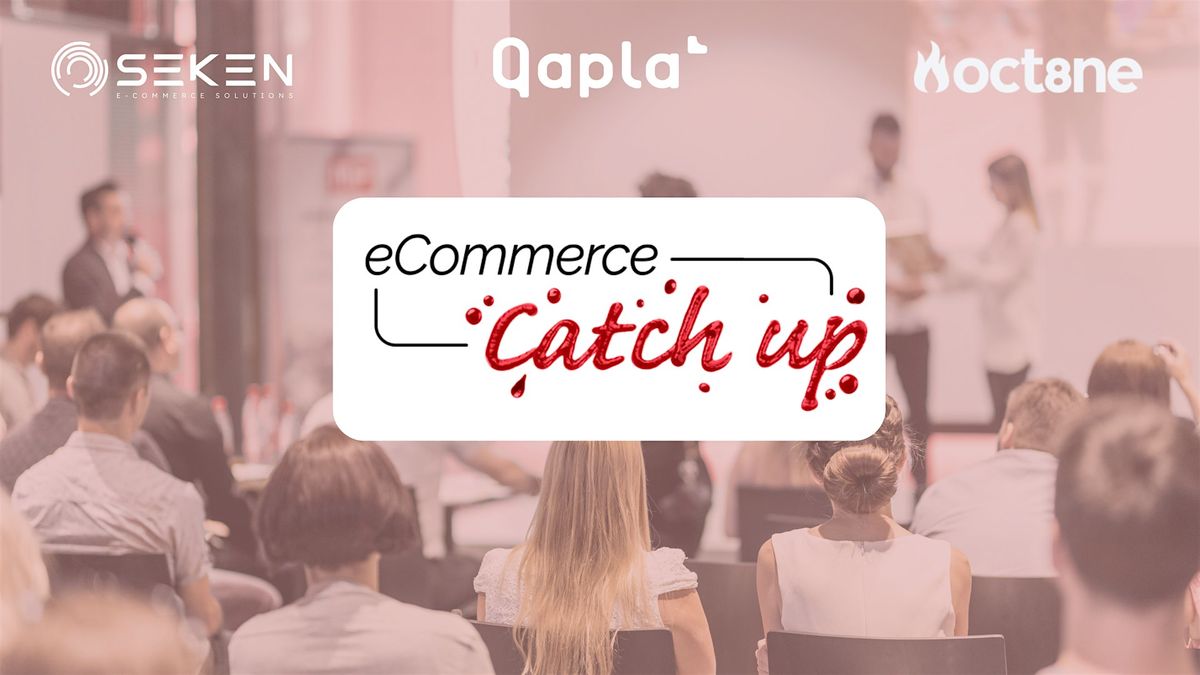 SEKEN
E-COMMERCE SOLUTIONS

Qapla

oct8ne

eCommerce
Catch up